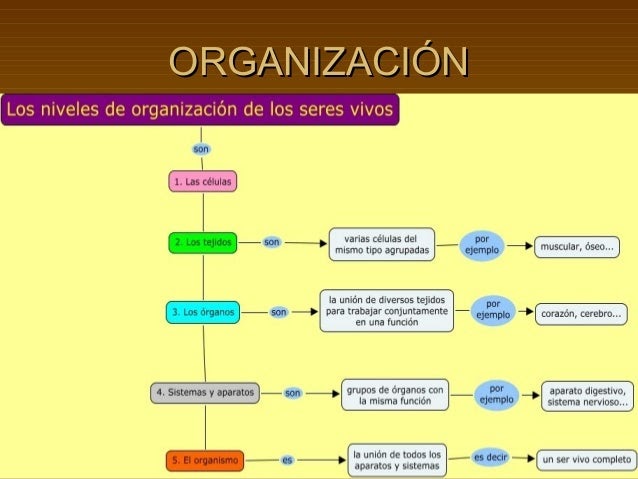 ORGANIZACIÓN

Los niveles de organización de los seres vivos

son

1. Las células

2. Los tejidos

son

varias células del mismo tipo agrupadas

por ejemplo

muscular, óseo...

3. Los órganos

son

la unión de diversos tejidos para trabajar conjuntamente en una función

por ejemplo

corazón, cerebro...

4. Sistemas y aparatos

son

grupos de órganos con la misma función

por ejemplo

aparato digestivo, sistema nervioso...

5. El organismo

es

la unión de todos los aparatos y sistemas

es decir

un ser vivo completo